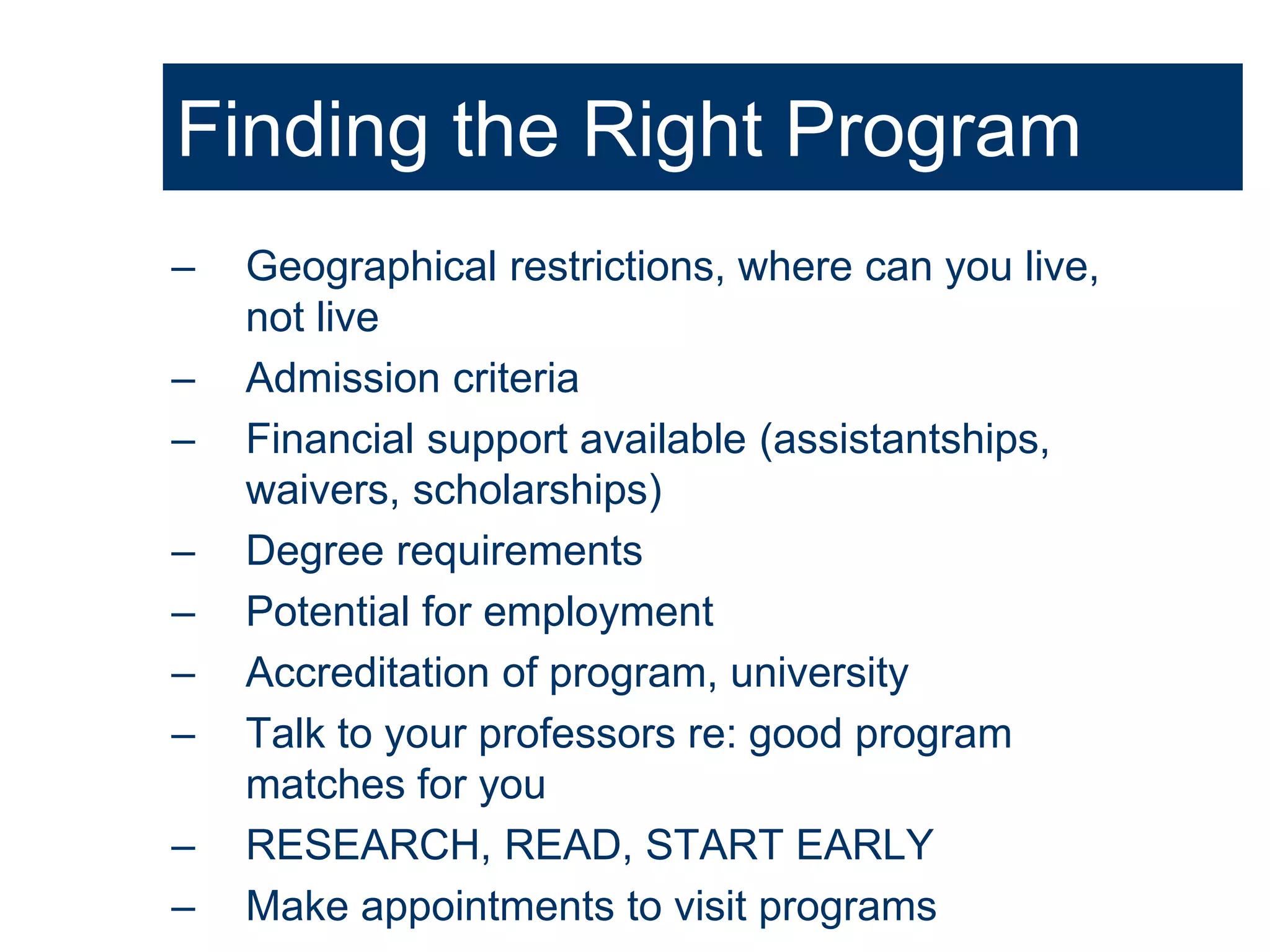 Finding the Right Program

– Geographical restrictions, where can you live, not live
– Admission criteria
– Financial support available (assistantships, waivers, scholarships)
– Degree requirements
– Potential for employment
– Accreditation of program, university
– Talk to your professors re: good program matches for you
– RESEARCH, READ, START EARLY
– Make appointments to visit programs